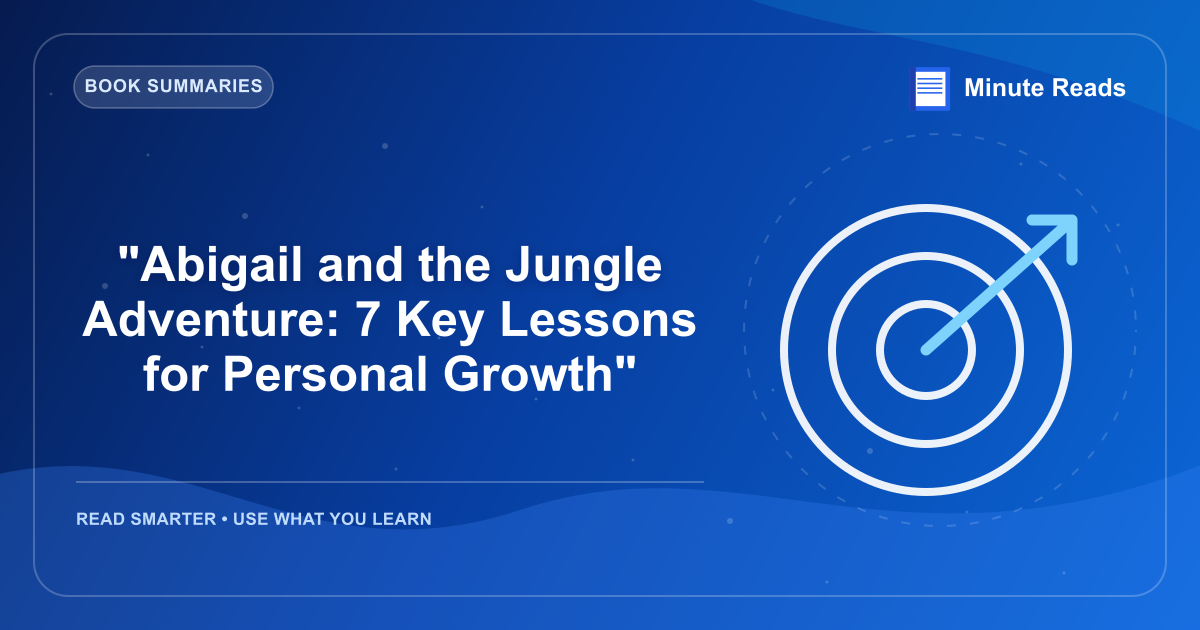 BOOK SUMMARIES

Minute Reads

"Abigail and the Jungle Adventure: 7 Key Lessons for Personal Growth"

READ SMARTER • USE WHAT YOU LEARN